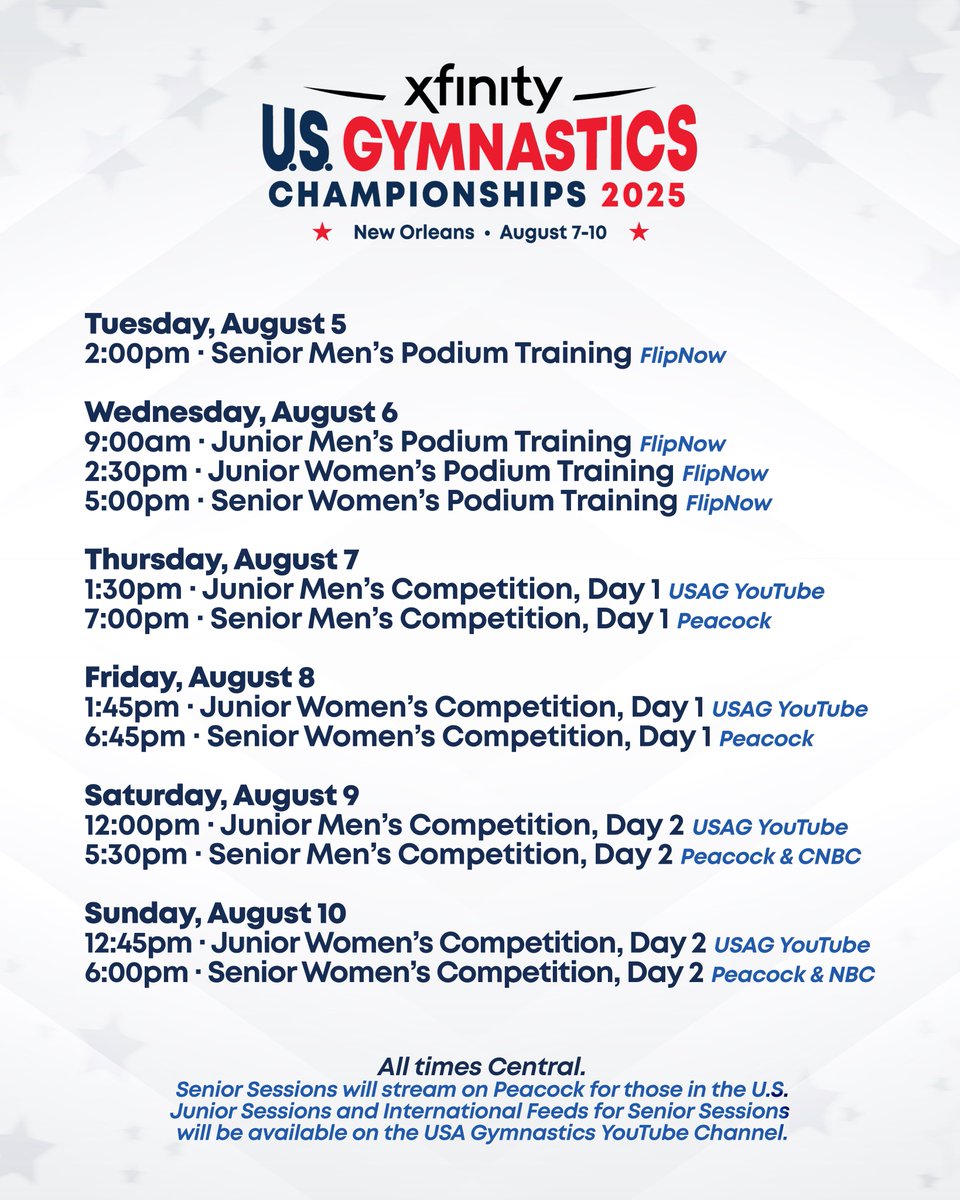 xfinity
U.S. GYMNASTICS
CHAMPIONSHIPS 2025
★ New Orleans • August 7-10 ★

Tuesday, August 5
2:00pm · Senior Men's Podium Training FlipNow

Wednesday, August 6
9:00am · Junior Men's Podium Training FlipNow
2:30pm · Junior Women's Podium Training FlipNow
5:00pm · Senior Women's Podium Training FlipNow

Thursday, August 7
1:30pm · Junior Men's Competition, Day 1 USAG YouTube
7:00pm · Senior Men's Competition, Day 1 Peacock

Friday, August 8
1:45pm · Junior Women's Competition, Day 1 USAG YouTube
6:45pm · Senior Women's Competition, Day 1 Peacock

Saturday, August 9
12:00pm · Junior Men's Competition, Day 2 USAG YouTube
5:30pm · Senior Men's Competition, Day 2 Peacock & CNBC

Sunday, August 10
12:45pm · Junior Women's Competition, Day 2 USAG YouTube
6:00pm · Senior Women's Competition, Day 2 Peacock & NBC

All times Central.
Senior Sessions will stream on Peacock for those in the U.S.
Junior Sessions and International Feeds for Senior Sessions will be available on the USA Gymnastics YouTube Channel.